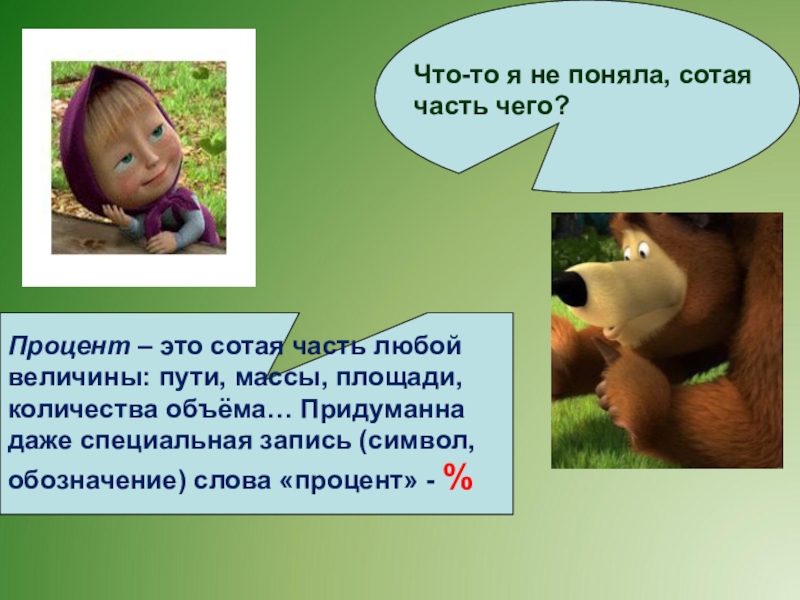 Что-то я не поняла, сотая часть чего?

Процент – это сотая часть любой величины: пути, массы, площади, количества объёма… Придуманна даже специальная запись (символ, обозначение) слова «процент» - %